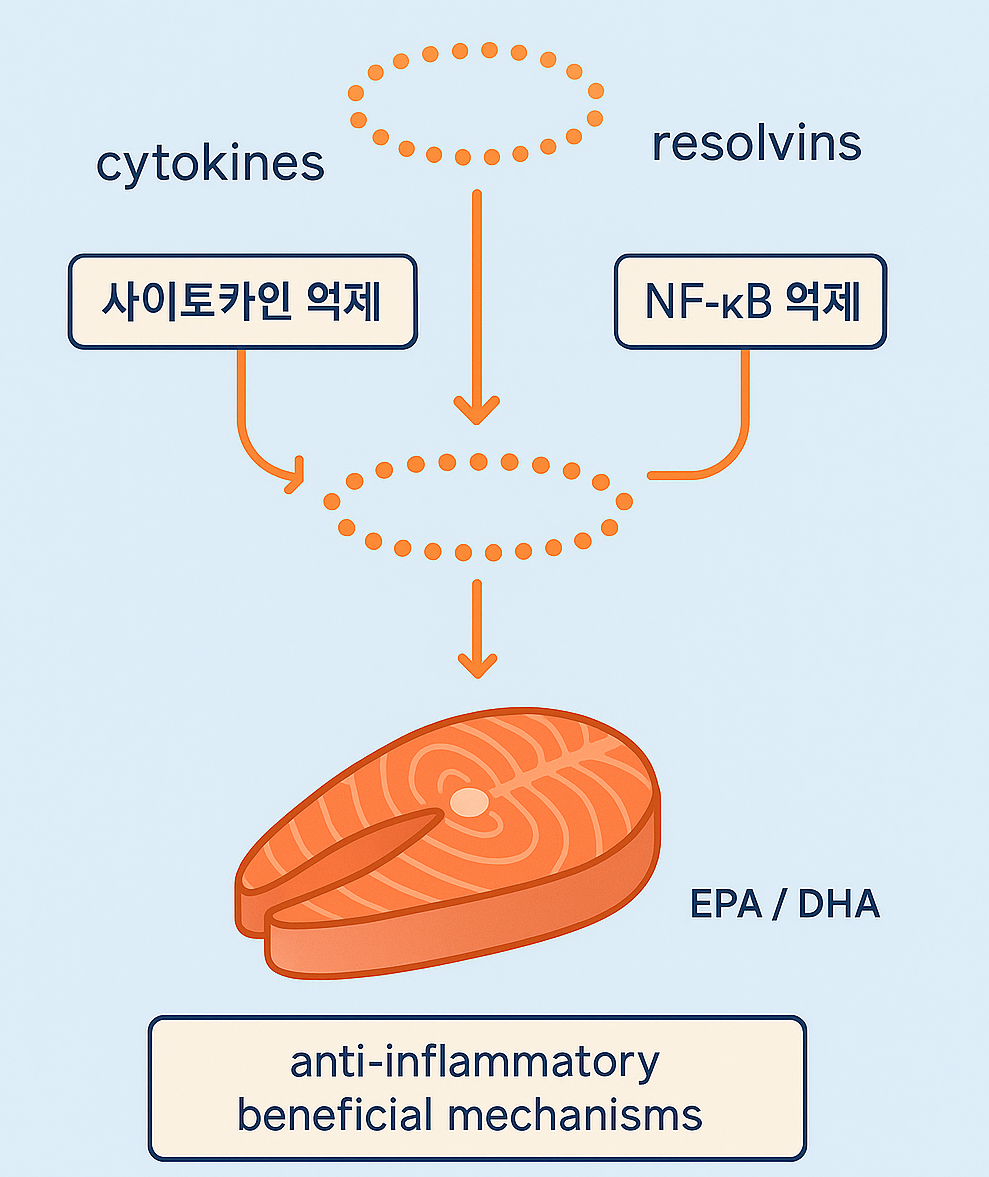 cytokines

resolvins

사이토카인 억제

NF-κB 억제

EPA / DHA

anti-inflammatory beneficial mechanisms